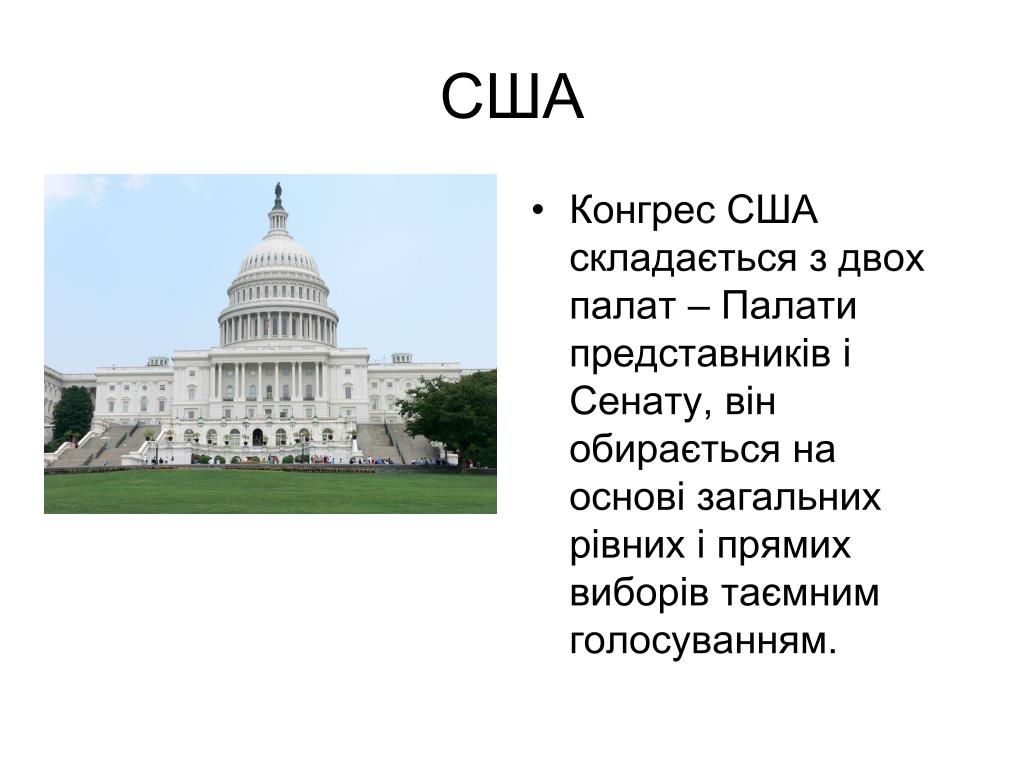 США

• Конгрес США складається з двох палат – Палати представників і Сенату, він обирається на основі загальних рівних і прямих виборів таємним голосуванням.